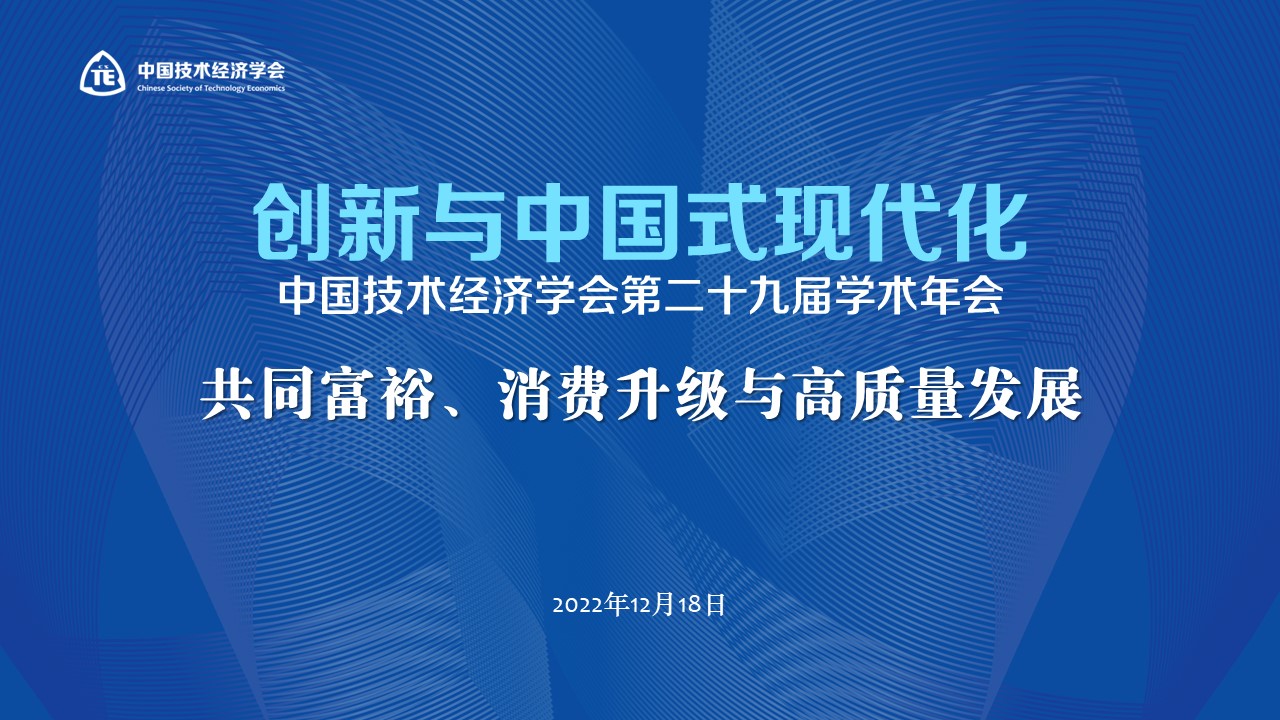 TE 中国技术经济学会
Chinese Society of Technology Economics

创新与中国式现代化
中国技术经济学会第二十九届学术年会

共同富裕、消费升级与高质量发展

2022年12月18日